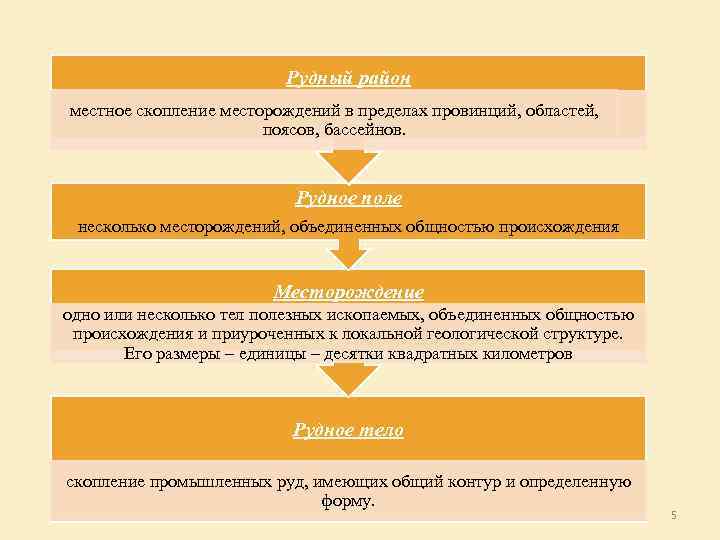 Рудный район

местное скопление месторождений в пределах провинций, областей, поясов, бассейнов.

Рудное поле

несколько месторождений, объединенных общностью происхождения

Месторождение

одно или несколько тел полезных ископаемых, объединенных общностью происхождения и приуроченных к локальной геологической структуре. Его размеры – единицы – десятки квадратных километров

Рудное тело

скопление промышленных руд, имеющих общий контур и определенную форму.

5